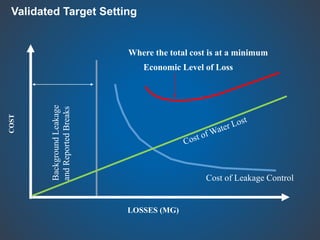 Validated Target Setting

Where the total cost is at a minimum

Economic Level of Loss

COST

Background Leakage and Reported Breaks

Cost of Water Lost

Cost of Leakage Control

LOSSES (MG)